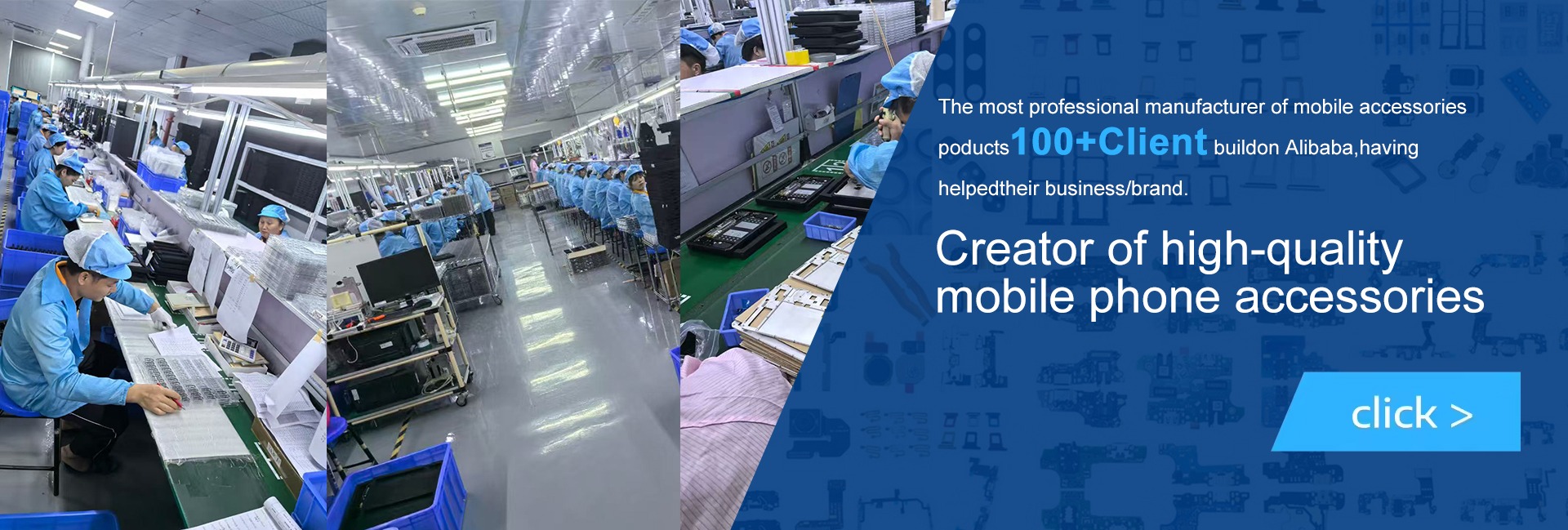 The most professional manufacturer of mobile accessories poducts 100+Client buildon Alibaba,having helpedtheir business/brand.

Creator of high-quality mobile phone accessories

click >